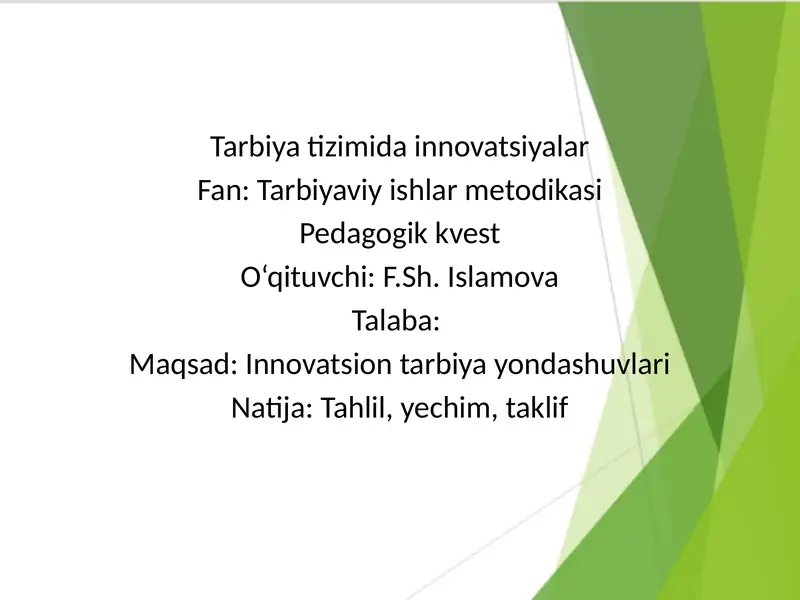 Tarbiya tizimida innovatsiyalar
Fan: Tarbiyaviy ishlar metodikasi
Pedagogik kvest
O‘qituvchi: F.Sh. Islamova
Talaba:
Maqsad: Innovatsion tarbiya yondashuvlari
Natija: Tahlil, yechim, taklif